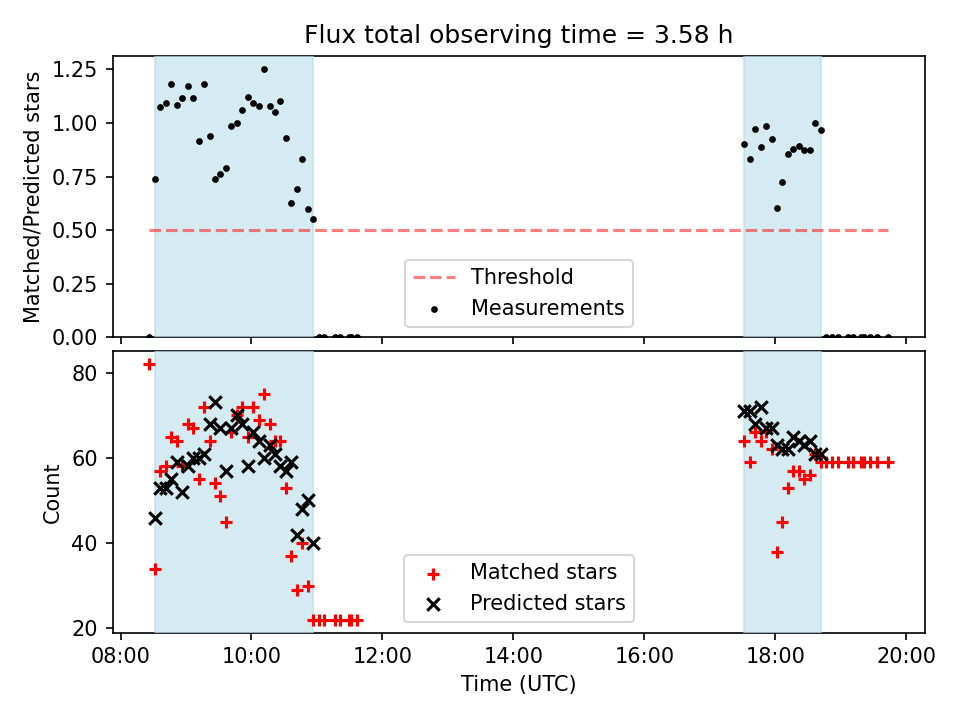 Flux total observing time = 3.58 h

Matched/Predicted stars

1.25
1.00
0.75
0.50
0.25
0.00

Threshold
Measurements

Count

80
60
40
20

Matched stars
Predicted stars

08:00
10:00
12:00
14:00
16:00
18:00
20:00

Time (UTC)